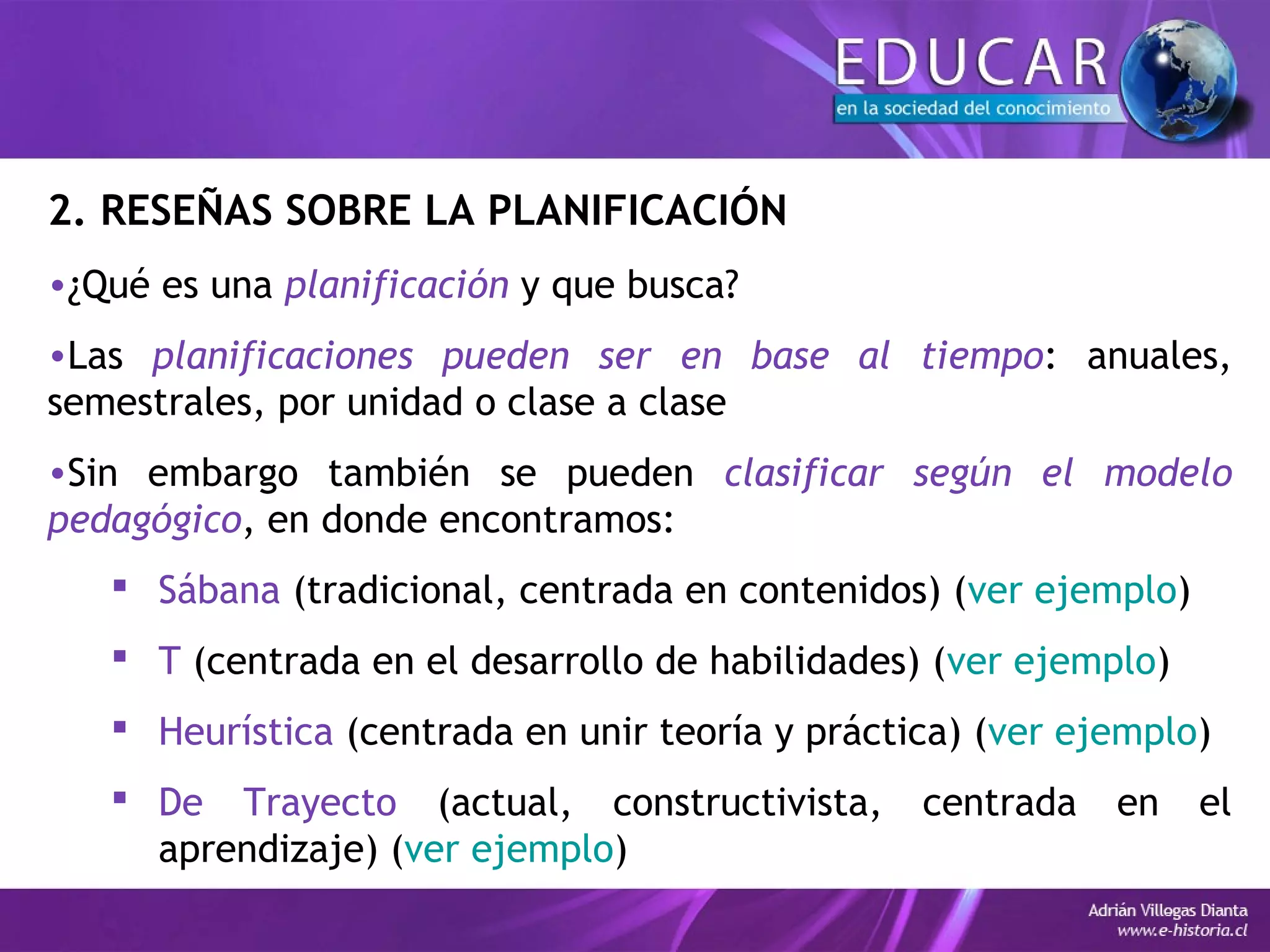 EDUCAR
en la sociedad del conocimiento

2. RESEÑAS SOBRE LA PLANIFICACIÓN

•¿Qué es una planificación y que busca?

•Las planificaciones pueden ser en base al tiempo: anuales, semestrales, por unidad o clase a clase

•Sin embargo también se pueden clasificar según el modelo pedagógico, en donde encontramos:

▪ Sábana (tradicional, centrada en contenidos) (ver ejemplo)

▪ T (centrada en el desarrollo de habilidades) (ver ejemplo)

▪ Heurística (centrada en unir teoría y práctica) (ver ejemplo)

▪ De Trayecto (actual, constructivista, centrada en el aprendizaje) (ver ejemplo)

Adrián Villegas Dianta
www.e-historia.cl